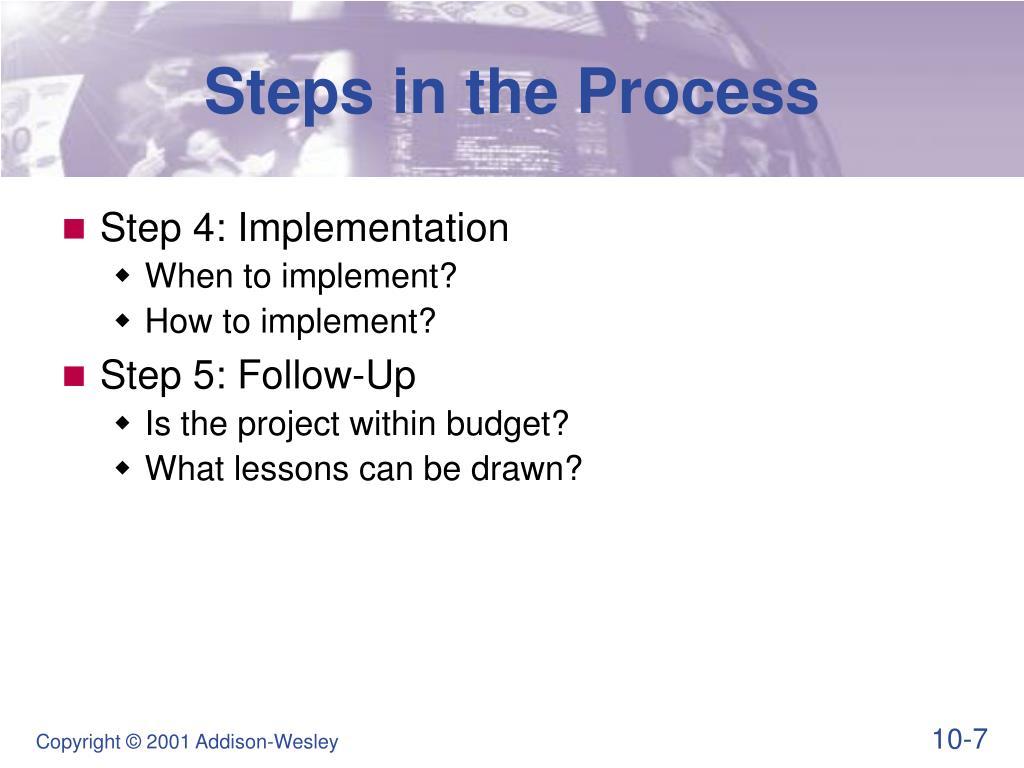 Steps in the Process

Step 4: Implementation
When to implement?
How to implement?

Step 5: Follow-Up
Is the project within budget?
What lessons can be drawn?

Copyright © 2001 Addison-Wesley

10-7